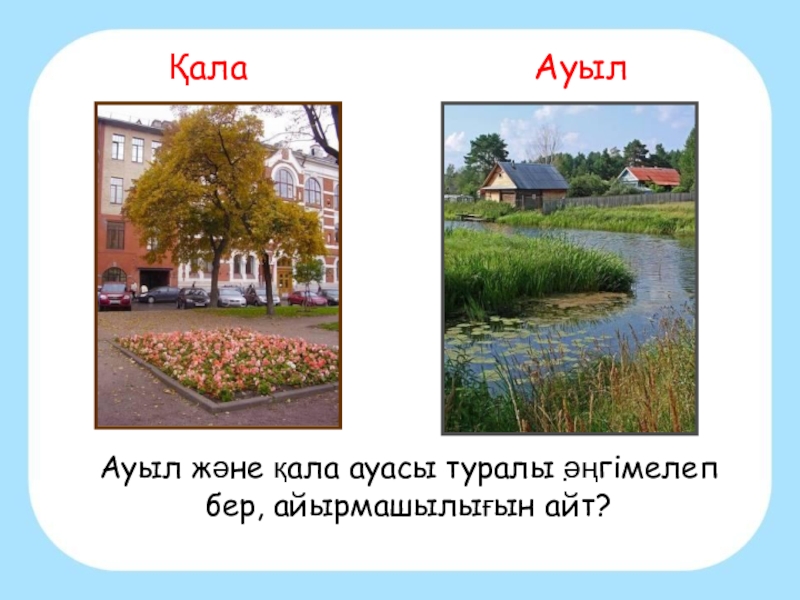 Қала

Ауыл

Ауыл және қала ауасы туралы әңгімелеп бер, айырмашылығын айт?